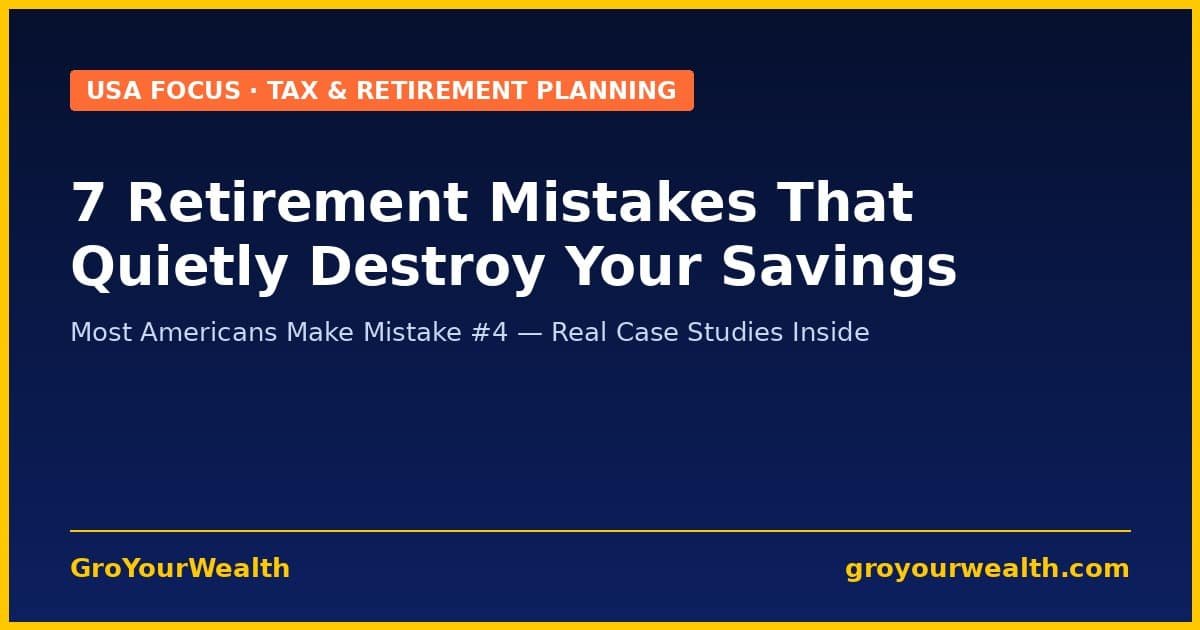 USA FOCUS · TAX & RETIREMENT PLANNING

7 Retirement Mistakes That Quietly Destroy Your Savings

Most Americans Make Mistake #4 — Real Case Studies Inside

GroYourWealth

groyourwealth.com